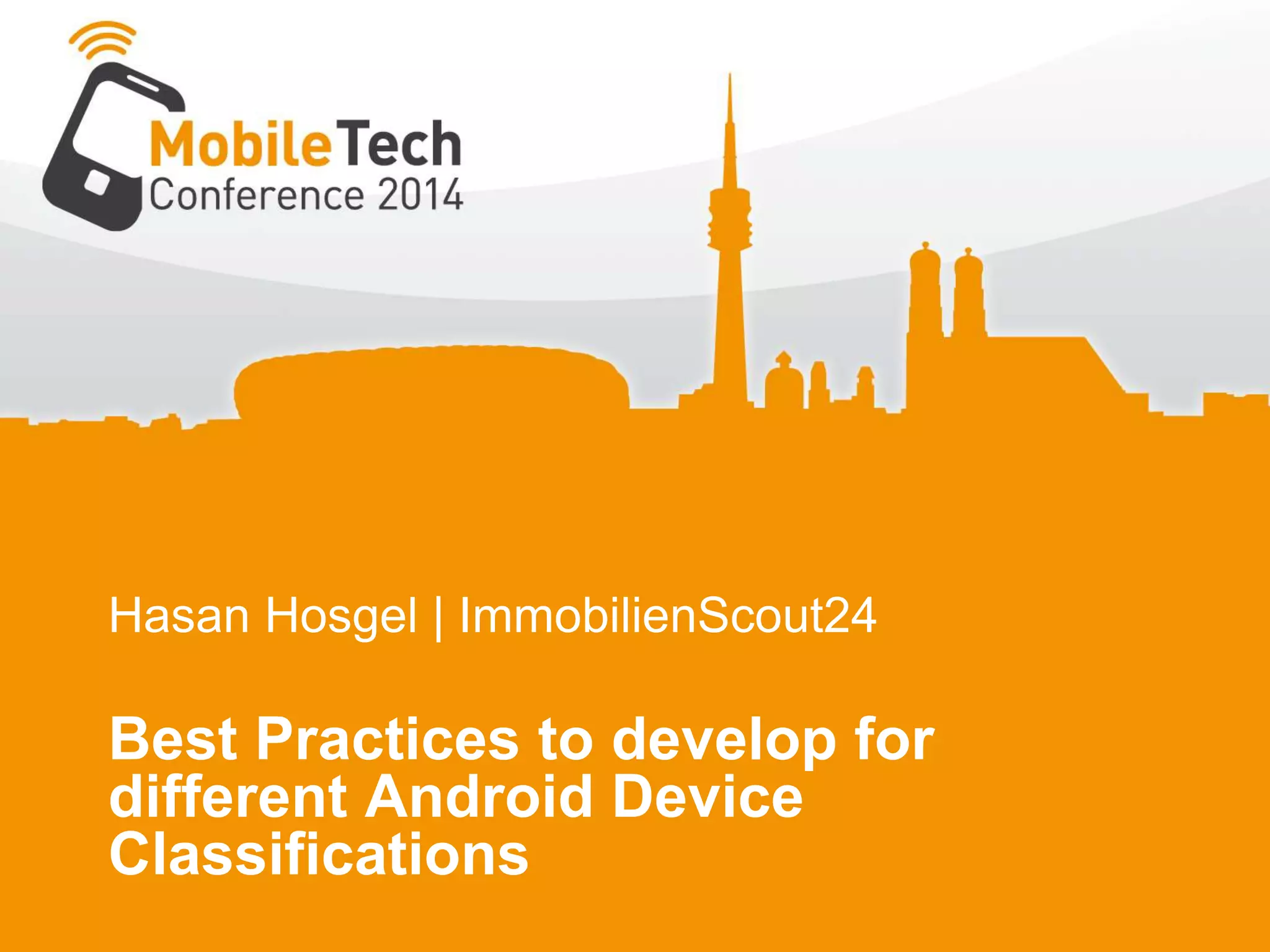 MobileTech
Conference 2014

Hasan Hosgel | ImmobilienScout24

Best Practices to develop for different Android Device Classifications